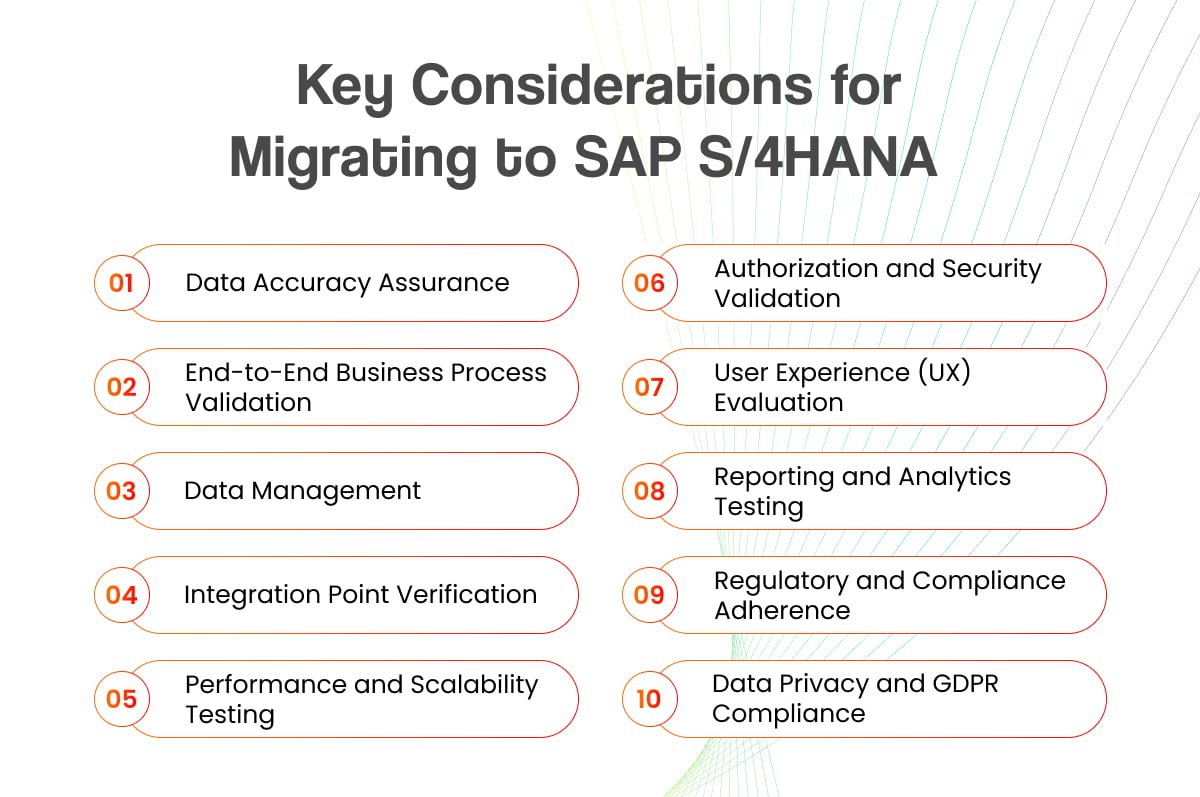 Key Considerations for Migrating to SAP S/4HANA

01 Data Accuracy Assurance

02 End-to-End Business Process Validation

03 Data Management

04 Integration Point Verification

05 Performance and Scalability Testing

06 Authorization and Security Validation

07 User Experience (UX) Evaluation

08 Reporting and Analytics Testing

09 Regulatory and Compliance Adherence

10 Data Privacy and GDPR Compliance